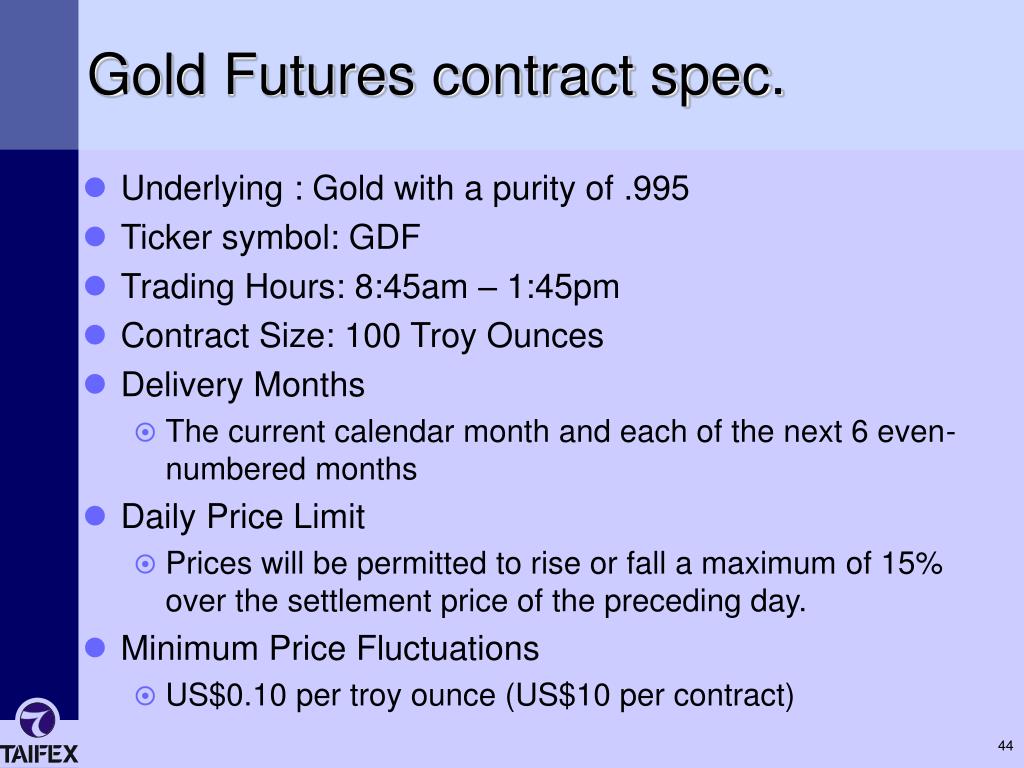 Gold Futures contract spec.

Underlying : Gold with a purity of .995
Ticker symbol: GDF
Trading Hours: 8:45am – 1:45pm
Contract Size: 100 Troy Ounces
Delivery Months
The current calendar month and each of the next 6 even-numbered months
Daily Price Limit
Prices will be permitted to rise or fall a maximum of 15% over the settlement price of the preceding day.
Minimum Price Fluctuations
US$0.10 per troy ounce (US$10 per contract)

TAIFEX

44